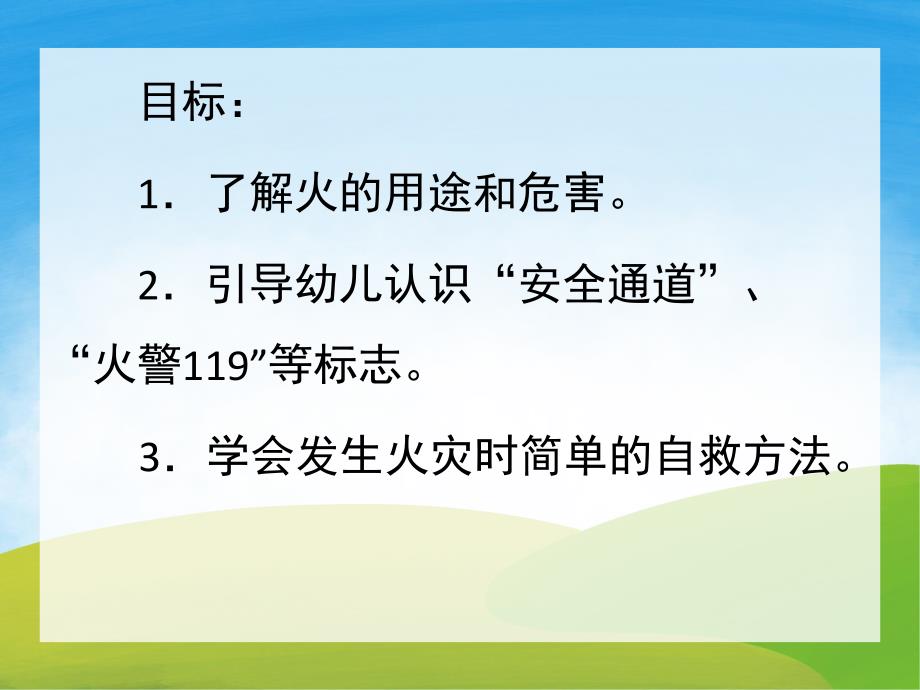 目标：

1．了解火的用途和危害。

2．引导幼儿认识“安全通道”、“火警119”等标志。

3．学会发生火灾时简单的自救方法。